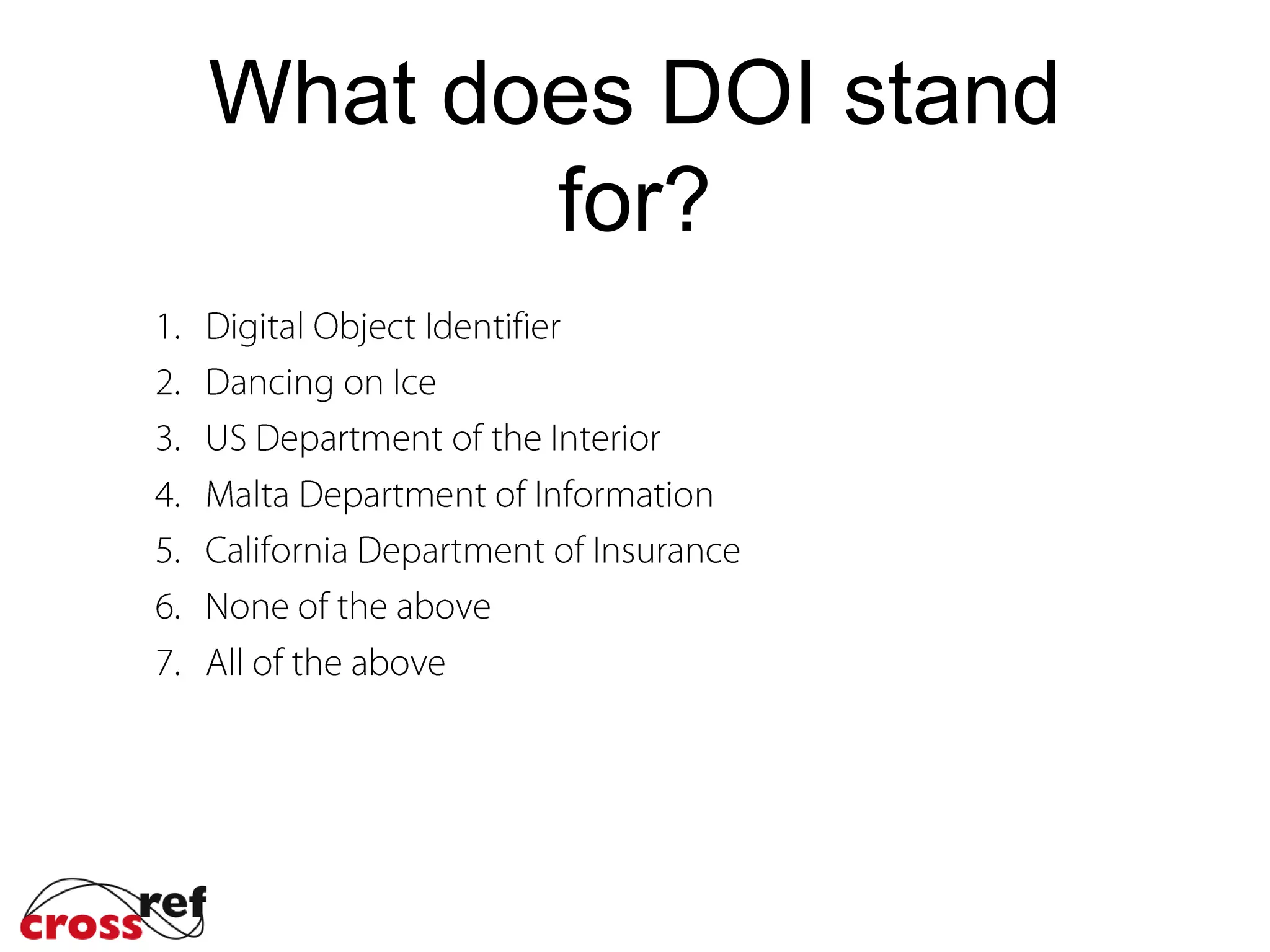 What does DOI stand for?

1. Digital Object Identifier
2. Dancing on Ice
3. US Department of the Interior
4. Malta Department of Information
5. California Department of Insurance
6. None of the above
7. All of the above

crossref